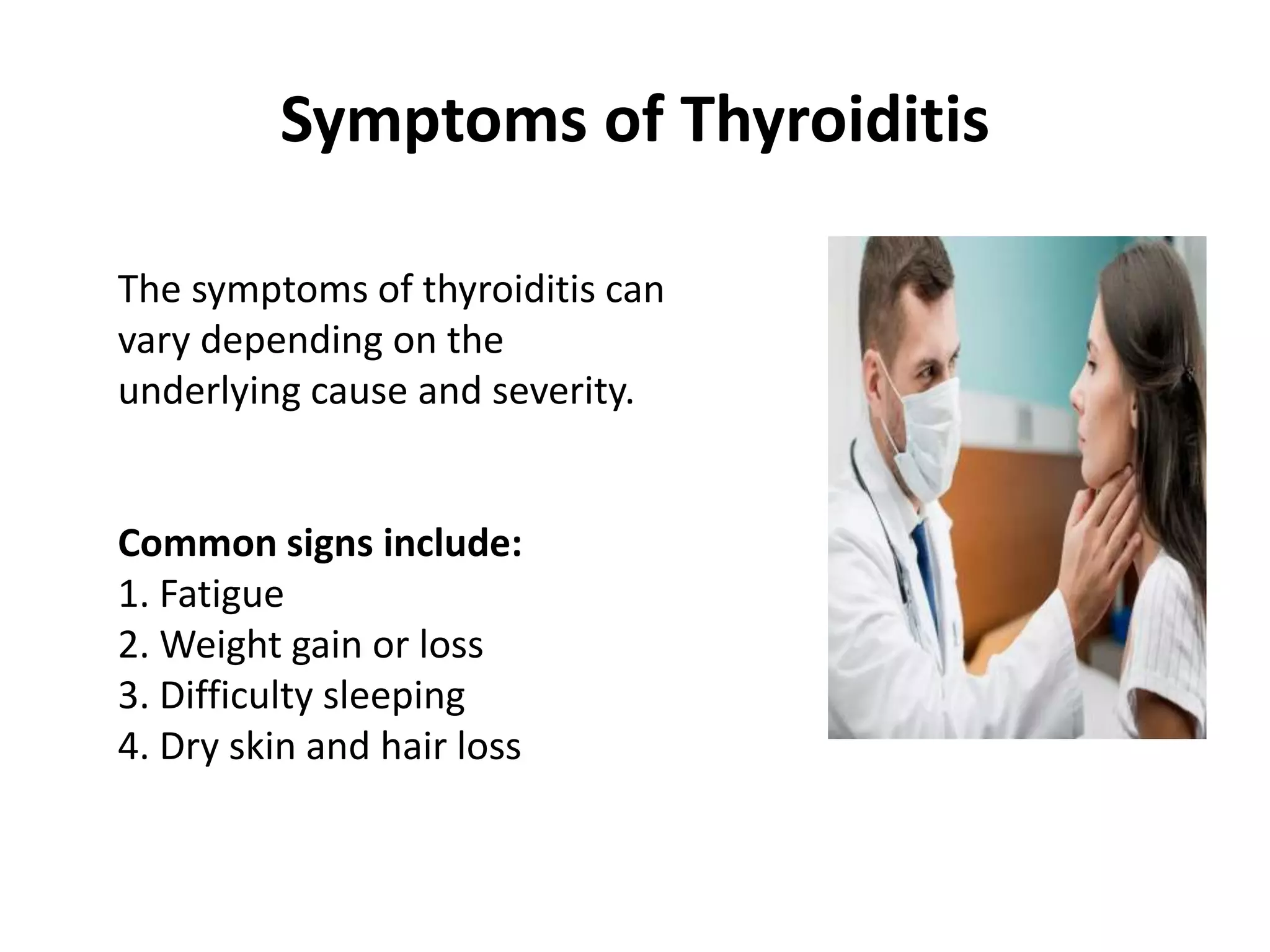 Symptoms of Thyroiditis

The symptoms of thyroiditis can vary depending on the underlying cause and severity.

Common signs include:
1. Fatigue
2. Weight gain or loss
3. Difficulty sleeping
4. Dry skin and hair loss